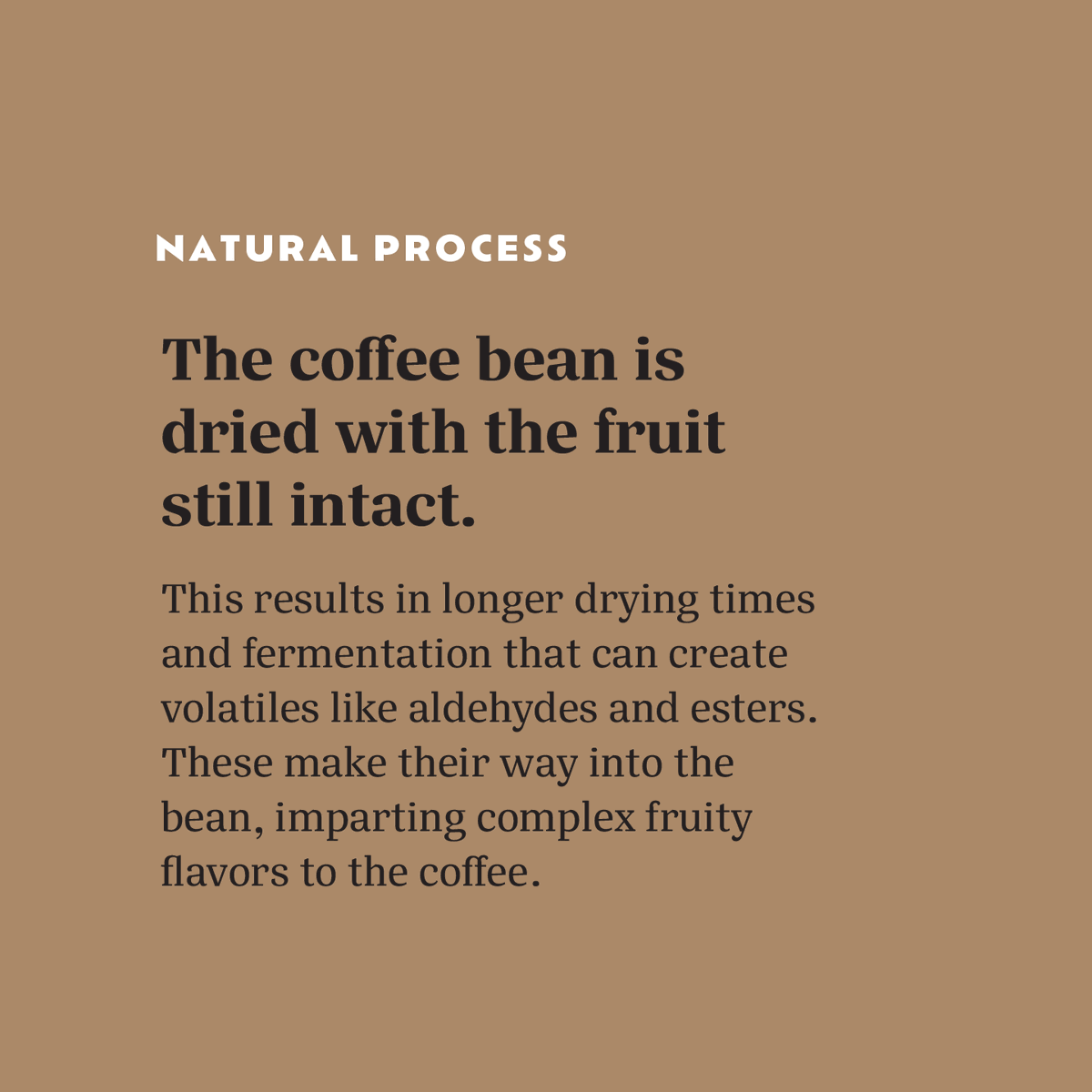 NATURAL PROCESS

The coffee bean is dried with the fruit still intact.

This results in longer drying times and fermentation that can create volatiles like aldehydes and esters. These make their way into the bean, imparting complex fruity flavors to the coffee.